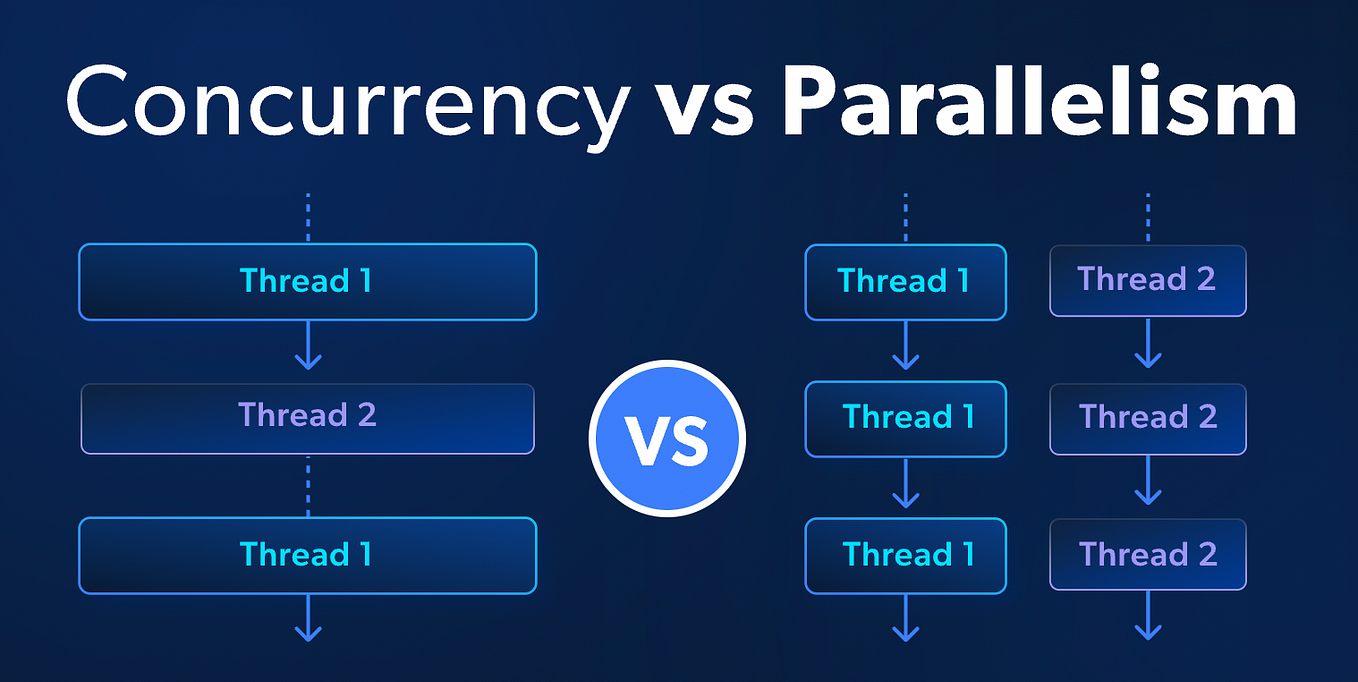 Concurrency vs Parallelism

Thread 1

Thread 2

Thread 1

VS

Thread 1

Thread 1

Thread 1

Thread 2

Thread 2

Thread 2